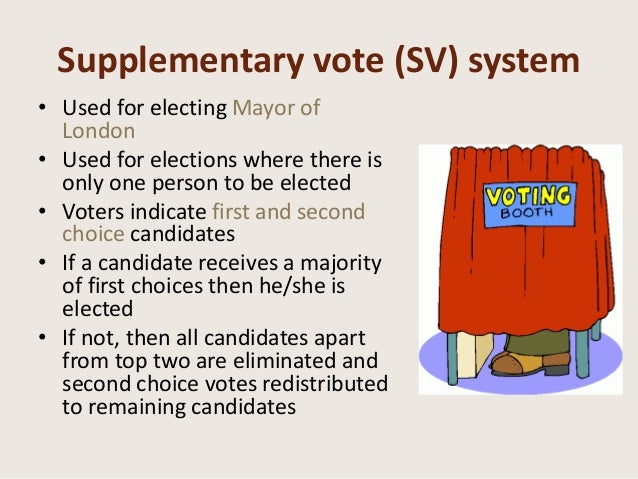 Supplementary vote (SV) system

• Used for electing Mayor of London
• Used for elections where there is only one person to be elected
• Voters indicate first and second choice candidates
• If a candidate receives a majority of first choices then he/she is elected
• If not, then all candidates apart from top two are eliminated and second choice votes redistributed to remaining candidates

VOTING
BOOTH